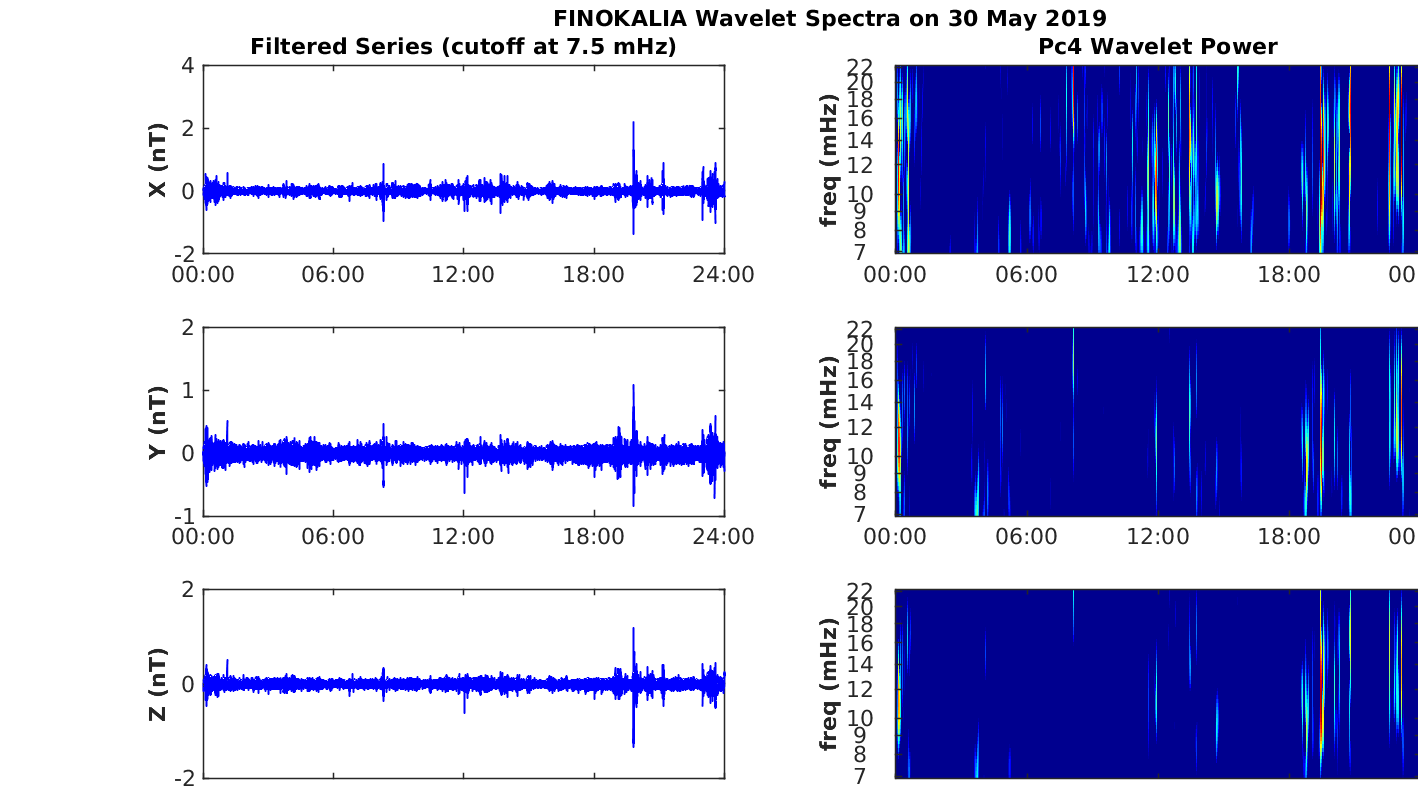 FINOKALIA Wavelet Spectra on 30 May 2019

Filtered Series (cutoff at 7.5 mHz)

X (nT)
4
2
0
-2
00:00 06:00 12:00 18:00 24:00

Y (nT)
2
1
0
-1
00:00 06:00 12:00 18:00 24:00

Z (nT)
2
0
-2

Pc4 Wavelet Power

freq (mHz)
22
20
18
16
14
12
10
9
8
7
00:00 06:00 12:00 18:00 00

freq (mHz)
22
20
18
16
14
12
10
9
8
7
00:00 06:00 12:00 18:00 00

freq (mHz)
22
20
18
16
14
12
10
9
8
7